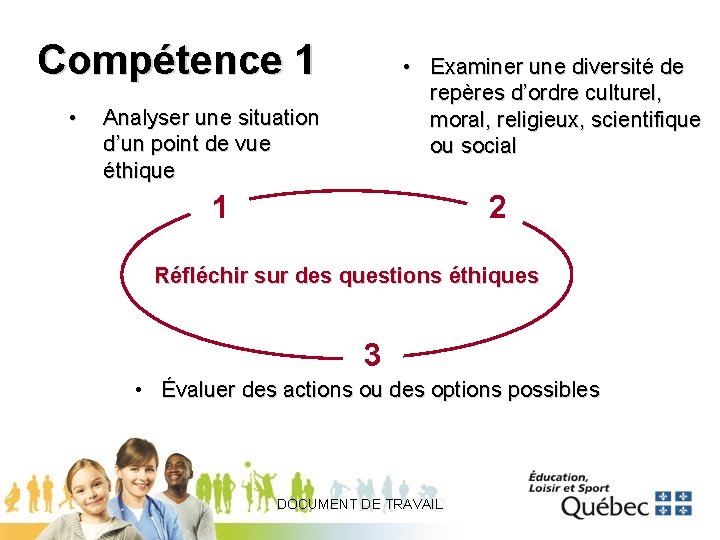 Compétence 1

• Analyser une situation d'un point de vue éthique

• Examiner une diversité de repères d'ordre culturel, moral, religieux, scientifique ou social

1

2

Réfléchir sur des questions éthiques

3

• Évaluer des actions ou des options possibles

DOCUMENT DE TRAVAIL

Éducation, Loisir et Sport
Québec